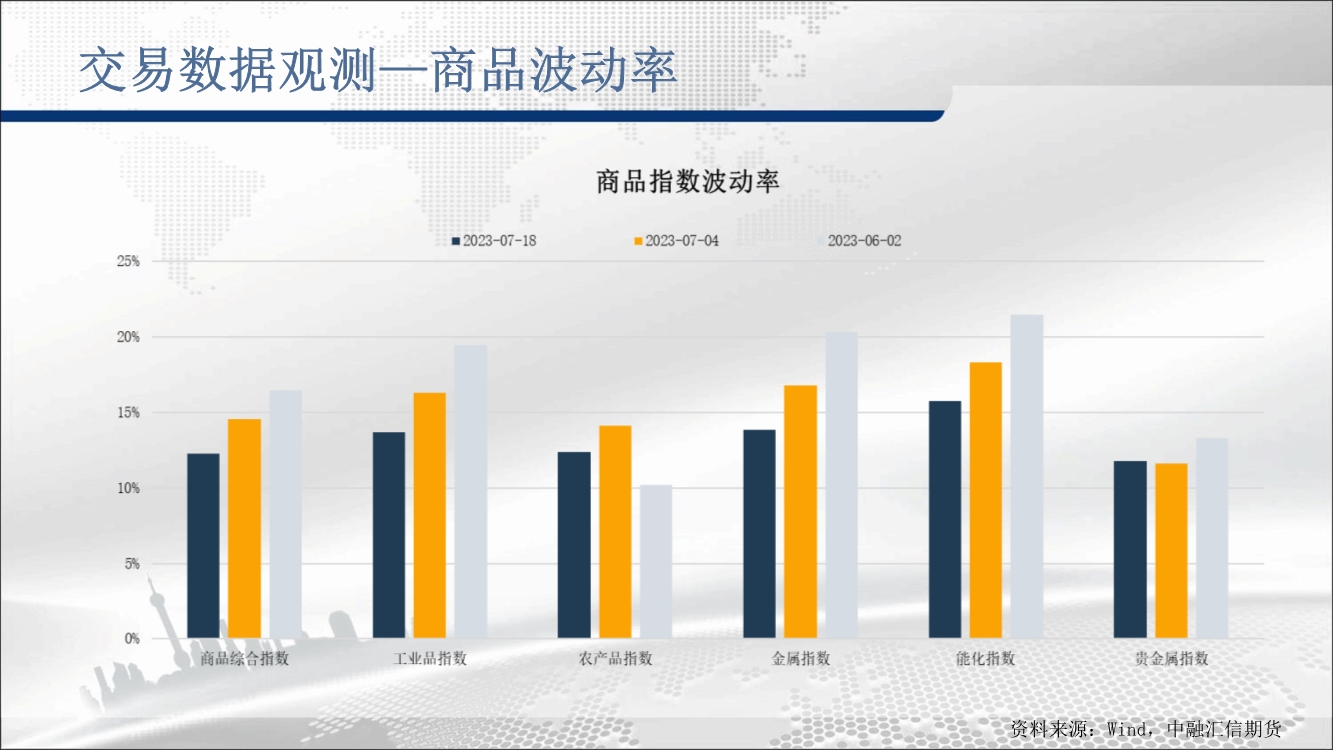 交易数据观测—商品波动率

商品指数波动率

2023-07-18
2023-07-04
2023-06-02

25%
20%
15%
10%
5%
0%

商品综合指数
工业品指数
农产品指数
金属指数
能化指数
贵金属指数

资料来源：Wind，中融汇信期货